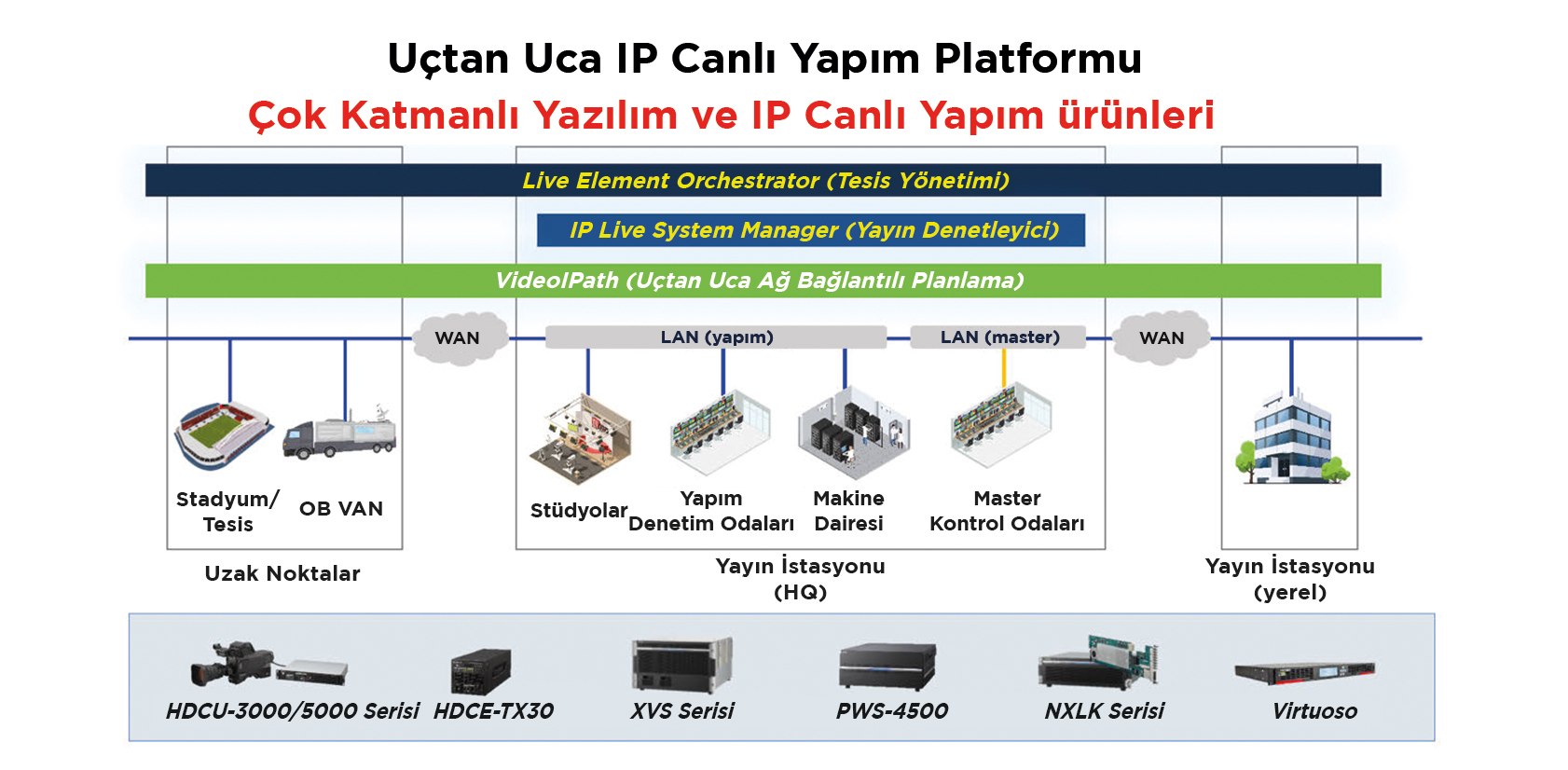 Uçtan Uca IP Canlı Yapım Platformu

Çok Katmanlı Yazılım ve IP Canlı Yapım ürünleri

Live Element Orchestrator (Tesis Yönetimi)

IP Live System Manager (Yayın Denetleyici)

VideoIPath (Uçtan Uca Ağ Bağlantılı Planlama)

WAN

LAN (yapım)

LAN (master)

WAN

Stadyum/ Tesis

OB VAN

Stüdyolar

Yapım Denetim Odaları

Makine Dairesi

Master Kontrol Odaları

Uzak Noktalar

Yayın İstasyonu (HQ)

Yayın İstasyonu (yerel)

HDCU-3000/5000 Serisi

HDCE-TX30

XVS Serisi

PWS-4500

NXLK Serisi

Virtuoso